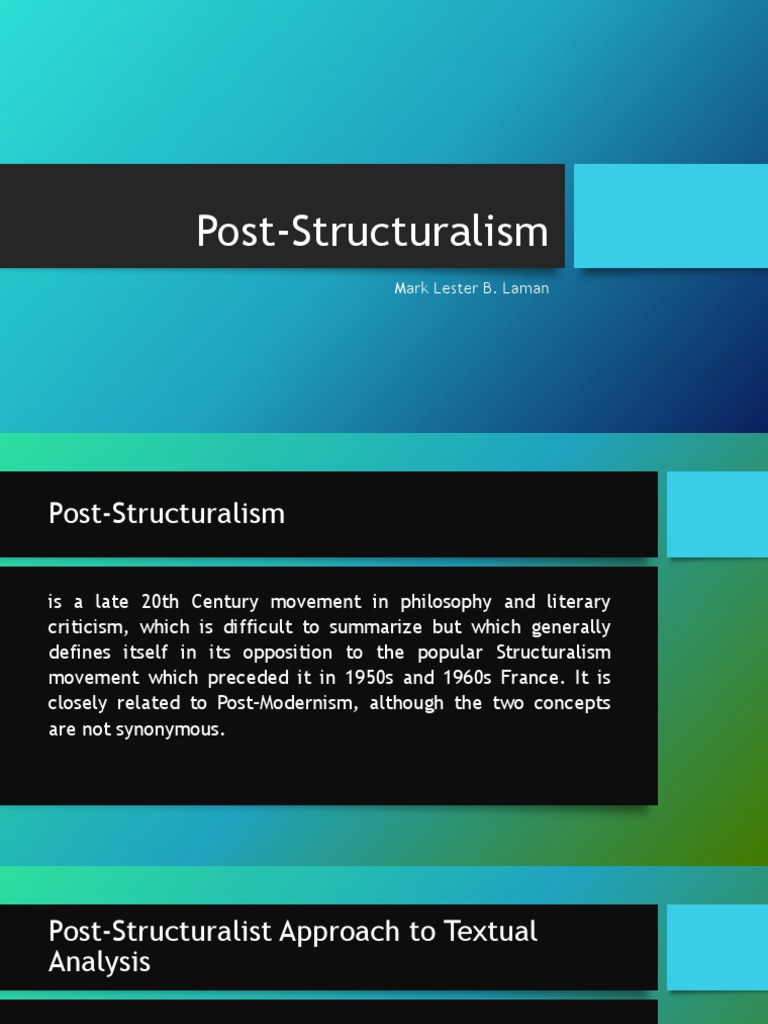 Post-Structuralism

Mark Lester B. Laman

Post-Structuralism

is a late 20th Century movement in philosophy and literary criticism, which is difficult to summarize but which generally defines itself in its opposition to the popular Structuralism movement which preceded it in 1950s and 1960s France. It is closely related to Post-Modernism, although the two concepts are not synonymous.

Post-Structuralist Approach to Textual Analysis